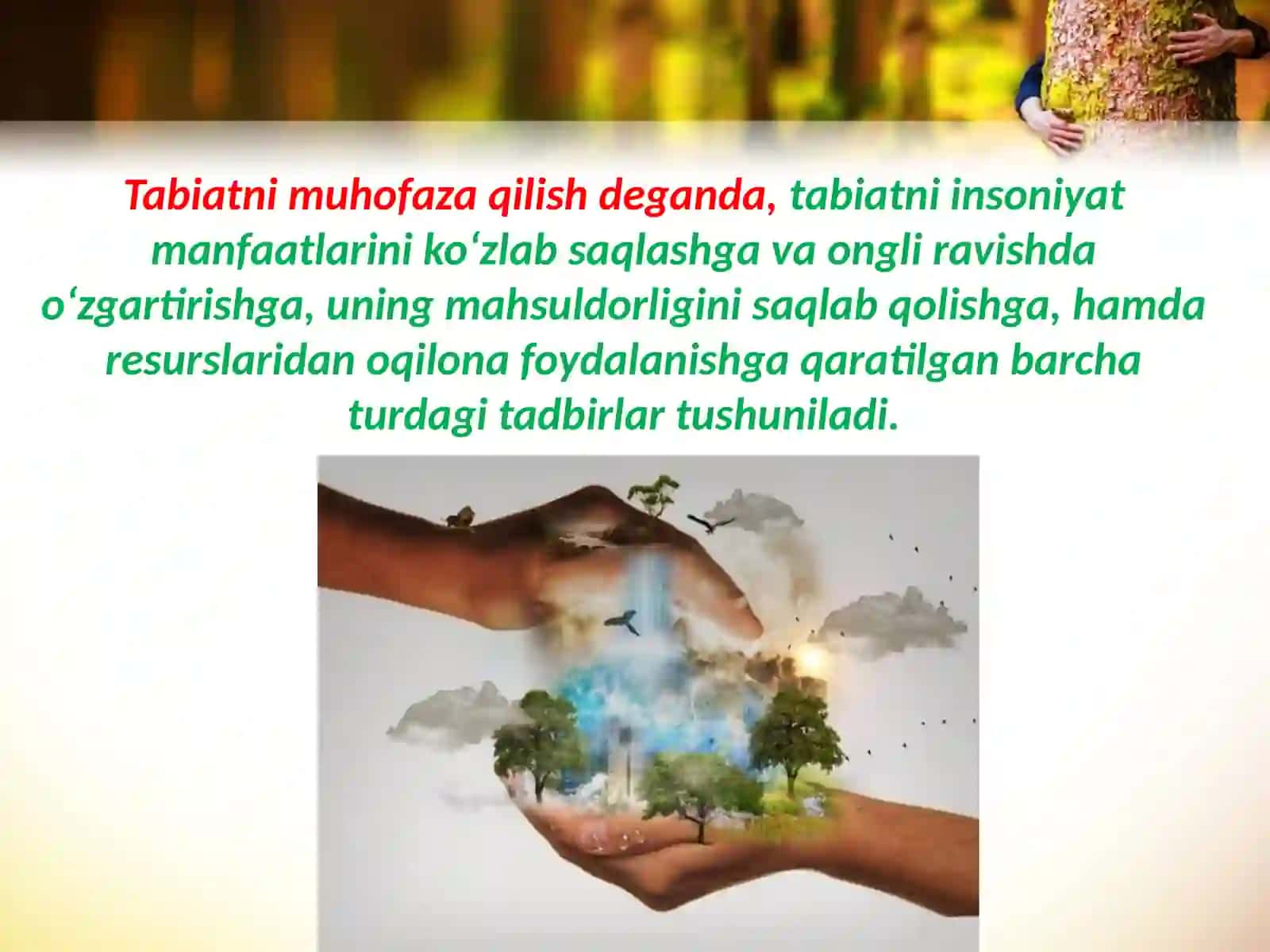 Tabiatni muhofaza qilish deganda, tabiatni insoniyat manfaatlarini ko‘zlab saqlashga va ongli ravishda o‘zgartirishga, uning mahsuldorligini saqlab qolishga, hamda resurslaridan oqilona foydalanishga qaratilgan barcha turdagi tadbirlar tushuniladi.